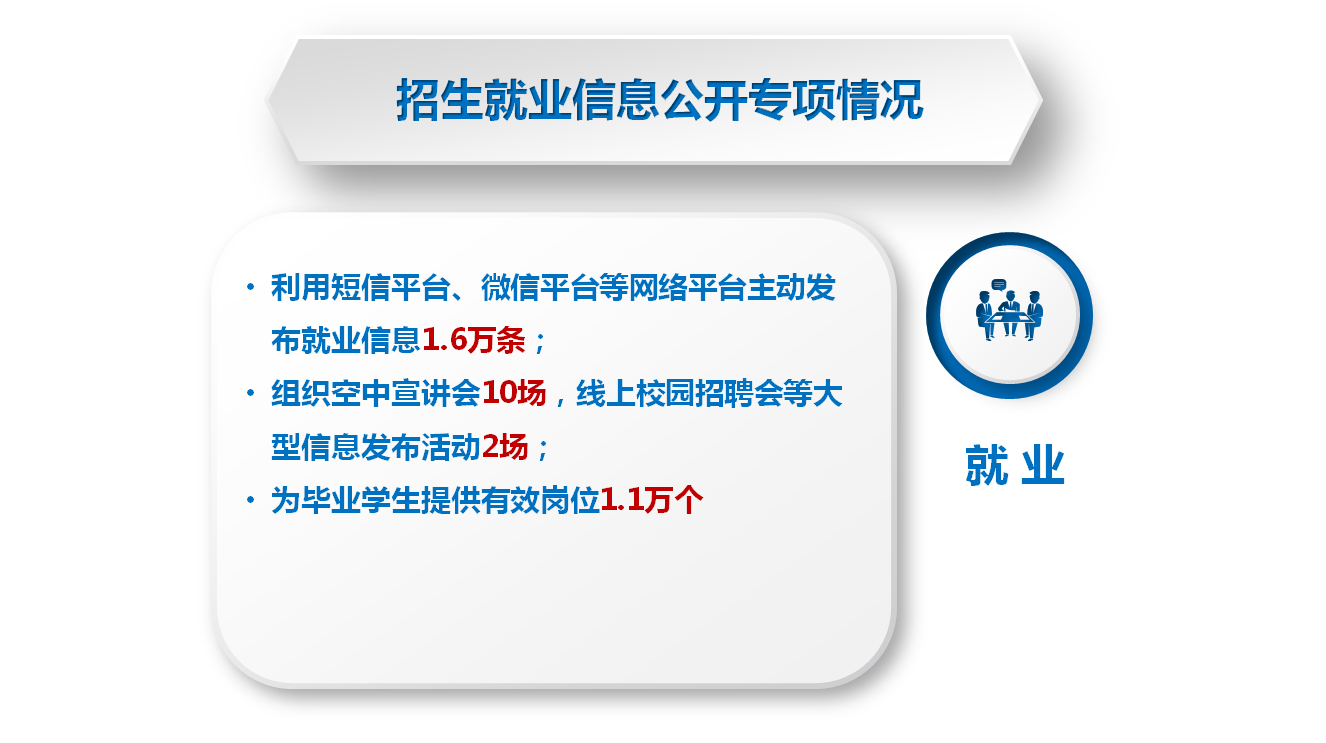 招生就业信息公开专项情况

• 利用短信平台、微信平台等网络平台主动发布就业信息1.6万条；
• 组织空中宣讲会10场，线上校园招聘会等大型信息发布活动2场；
• 为毕业学生提供有效岗位1.1万个

就 业